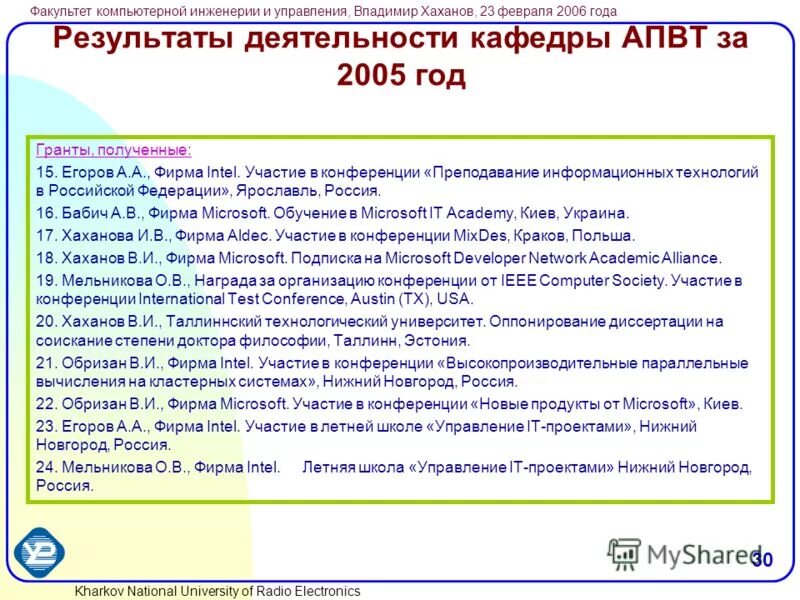 Факультет компьютерной инженерии и управления, Владимир Хаханов, 23 февраля 2006 года

Результаты деятельности кафедры АПВТ за 2005 год

Гранты, полученные:

15. Егоров А.А., Фирма Intel. Участие в конференции «Преподавание информационных технологий в Российской Федерации», Ярославль, Россия.

16. Бабич А.В., Фирма Microsoft. Обучение в Microsoft IT Academy, Киев, Украина.

17. Хаханова И.В., Фирма Aldec. Участие в конференции MixDes, Краков, Польша.

18. Хаханов В.И., Фирма Microsoft. Подписка на Microsoft Developer Network Academic Alliance.

19. Мельникова О.В., Награда за организацию конференции от IEEE Computer Society. Участие в конференции International Test Conference, Austin (TX), USA.

20. Хаханов В.И., Таллиннский технологический университет. Оппонирование диссертации на соискание степени доктора философии, Таллинн, Эстония.

21. Обризан В.И., Фирма Intel. Участие в конференции «Высокопроизводительные параллельные вычисления на кластерных системах», Нижний Новгород, Россия.

22. Обризан В.И., Фирма Microsoft. Участие в конференции «Новые продукты от Microsoft», Киев.

23. Егоров А.А., Фирма Intel. Участие в летней школе «Управление IT-проектами», Нижний Новгород, Россия.

24. Мельникова О.В., Фирма Intel. Летняя школа «Управление IT-проектами» Нижний Новгород, Россия.

MyShared

30

Kharkov National University of Radio Electronics